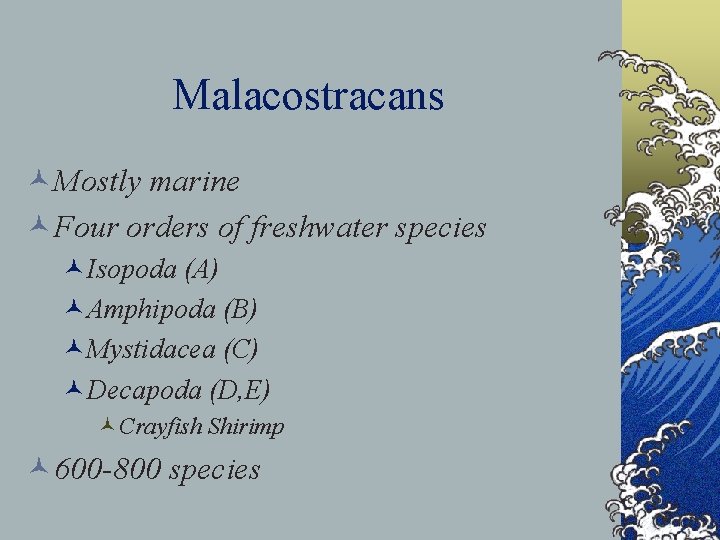 Malacostracans

Mostly marine

Four orders of freshwater species

Isopoda (A)

Amphipoda (B)

Mystidacea (C)

Decapoda (D,E)

Crayfish Shirimp

600-800 species